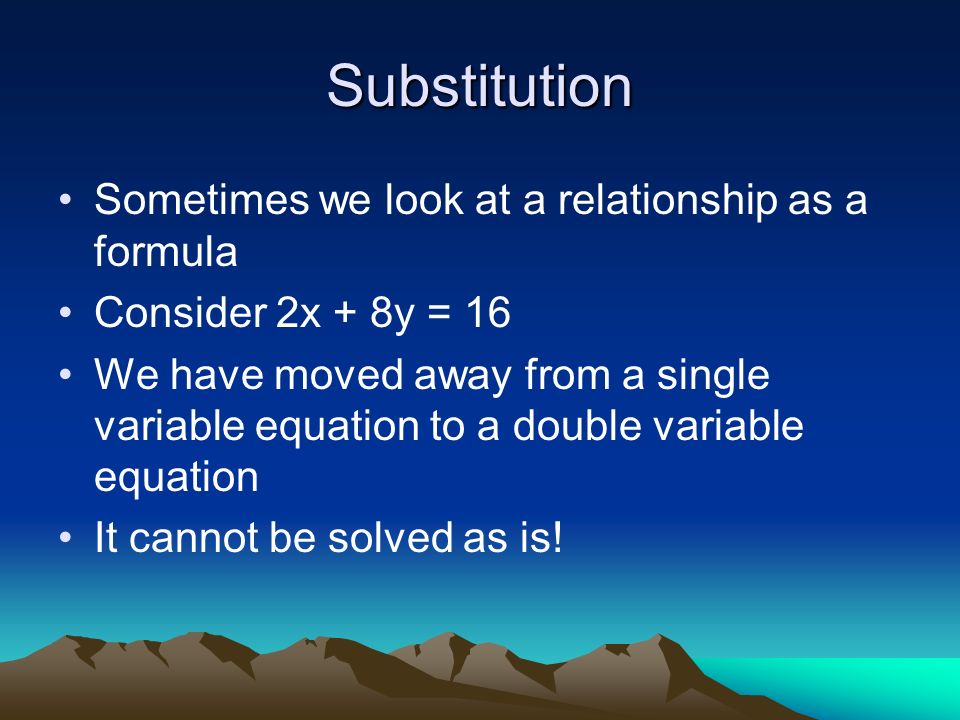 Substitution

• Sometimes we look at a relationship as a formula
• Consider $2x + 8y = 16$
• We have moved away from a single variable equation to a double variable equation
• It cannot be solved as is!